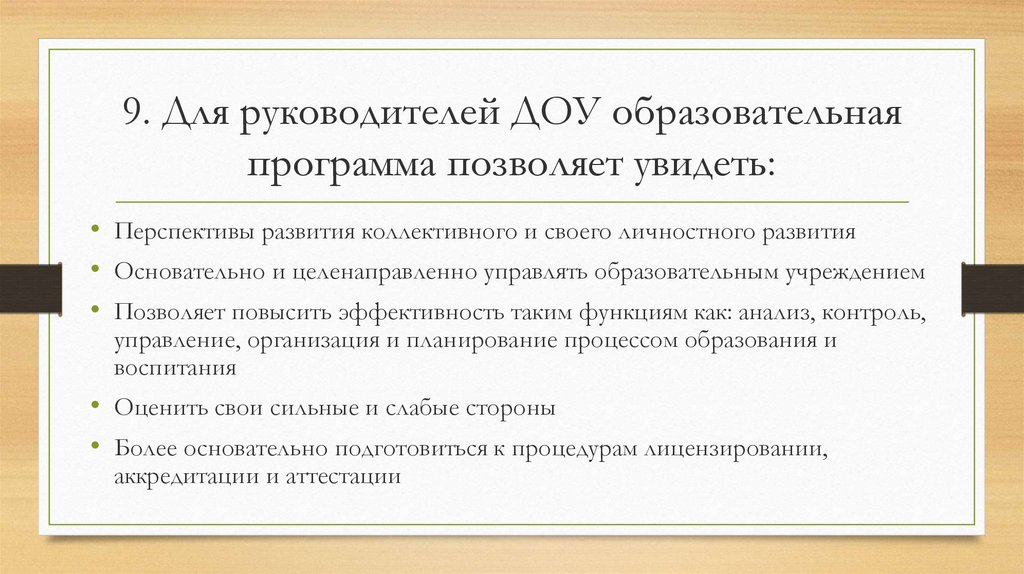 9. Для руководителей ДОУ образовательная программа позволяет увидеть:

• Перспективы развития коллективного и своего личностного развития
• Основательно и целенаправленно управлять образовательным учреждением
• Позволяет повысить эффективность таким функциям как: анализ, контроль, управление, организация и планирование процессом образования и воспитания
• Оценить свои сильные и слабые стороны
• Более основательно подготовиться к процедурам лицензировании, аккредитации и аттестации